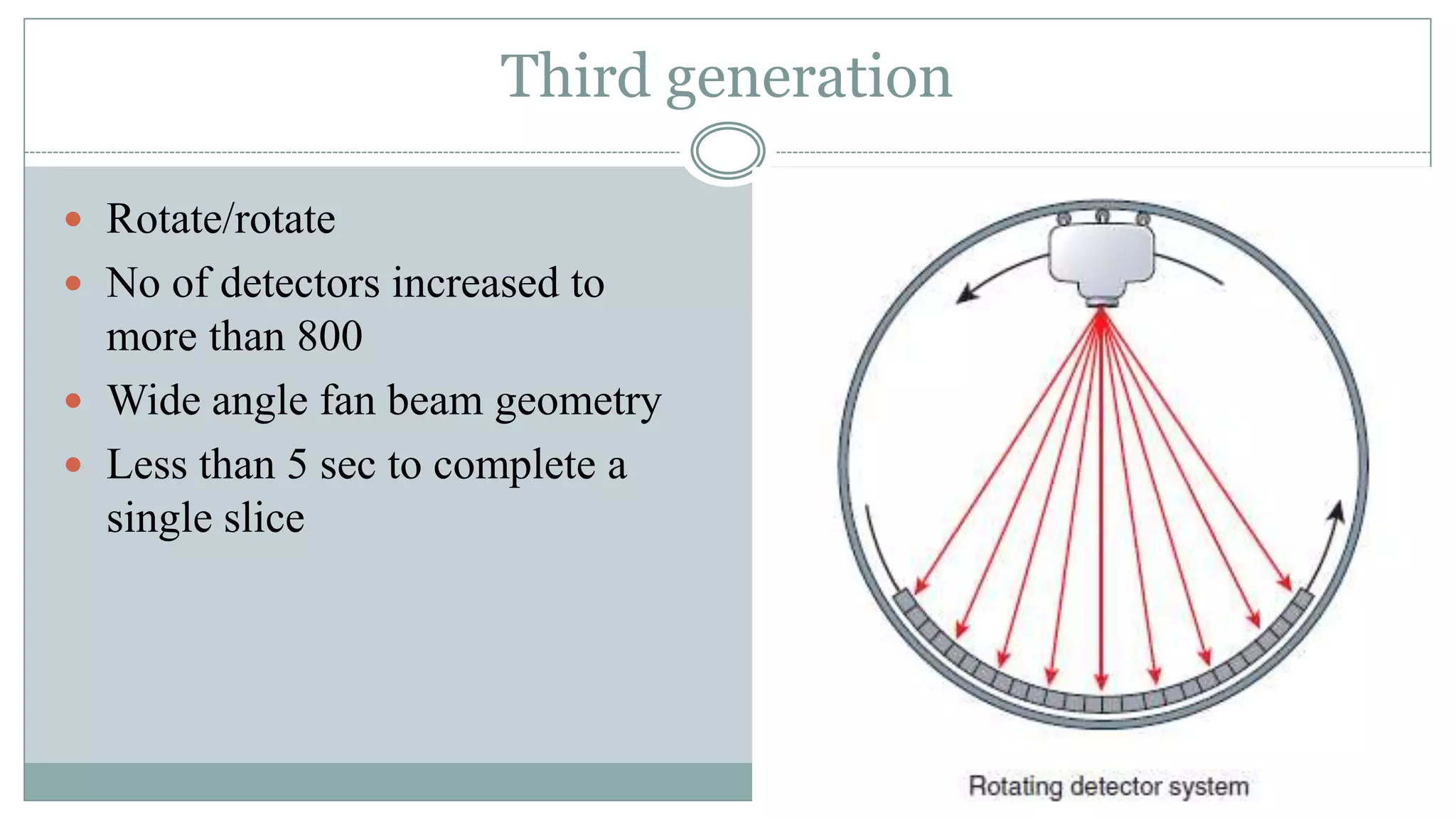 Third generation

- Rotate/rotate
- No of detectors increased to more than 800
- Wide angle fan beam geometry
- Less than 5 sec to complete a single slice

Rotating detector system